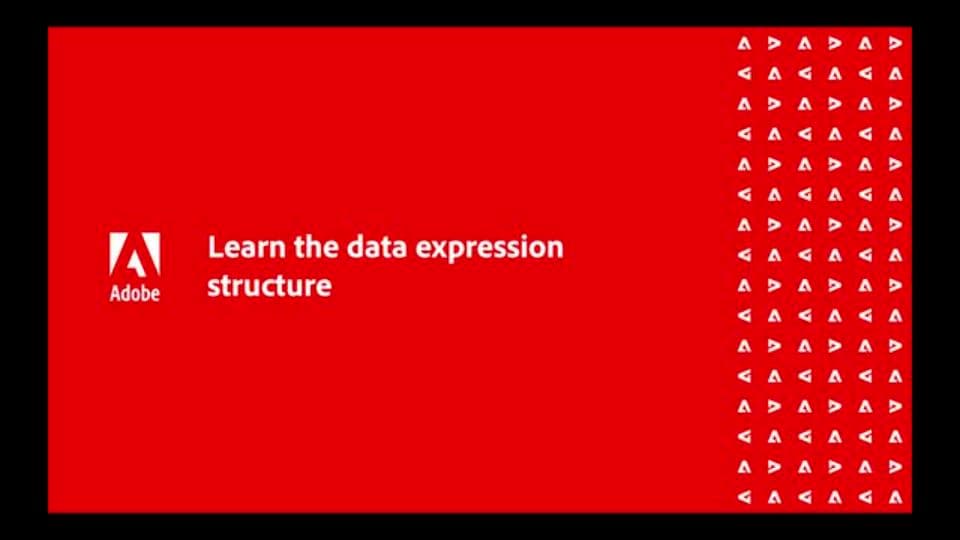 Adobe

Learn the data expression structure